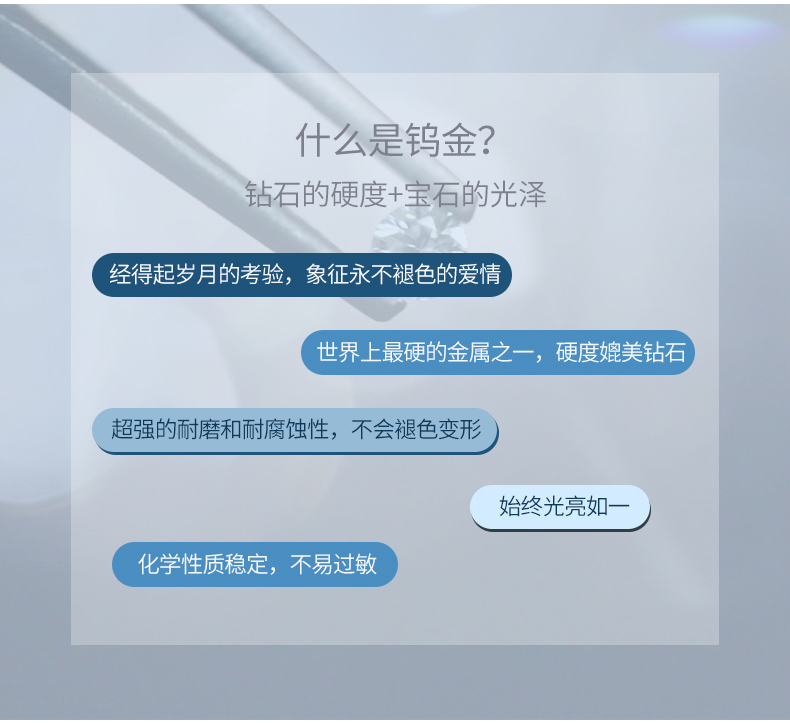 什么是钨金?
钻石的硬度+宝石的光泽

经得起岁月的考验，象征永不褪色的爱情

世界上最硬的金属之一，硬度媲美钻石

超强的耐磨和耐腐蚀性，不会褪色变形

始终光亮如一

化学性质稳定，不易过敏